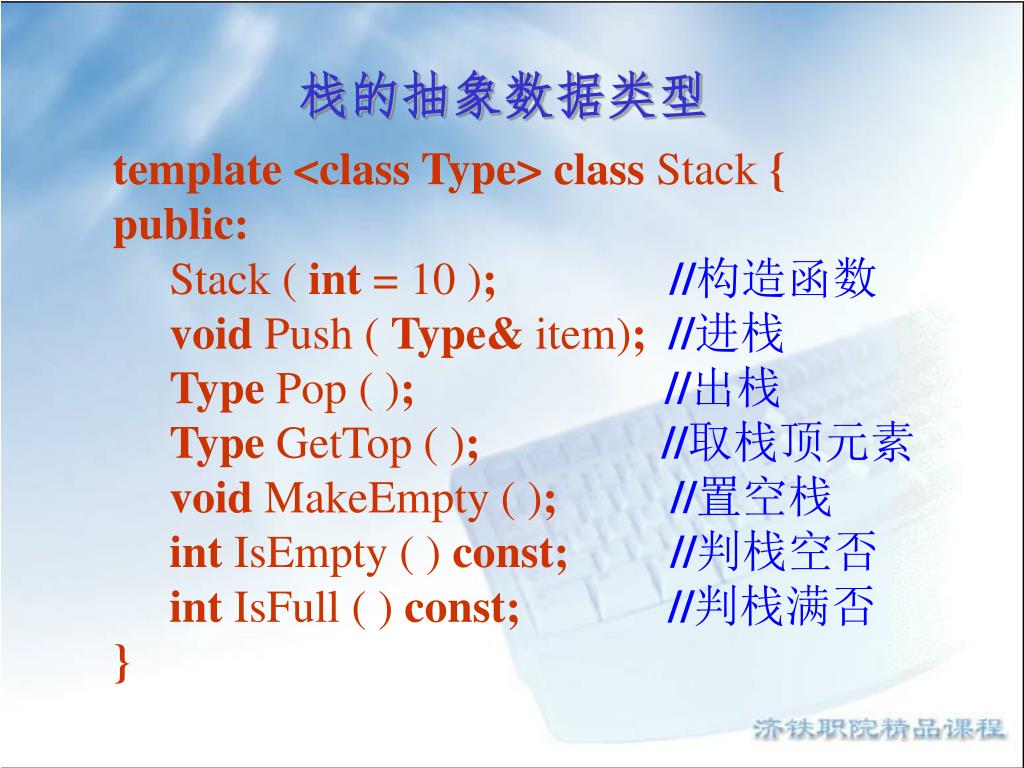 栈的抽象数据类型

template <class Type> class Stack {
public:
Stack ( int = 10 ); //构造函数
void Push ( Type& item); //进栈
Type Pop ( ); //出栈
Type GetTop ( ); //取栈顶元素
void MakeEmpty ( ); //置空栈
int IsEmpty ( ) const; //判栈空否
int IsFull ( ) const; //判栈满否
}

济铁职院精品课程